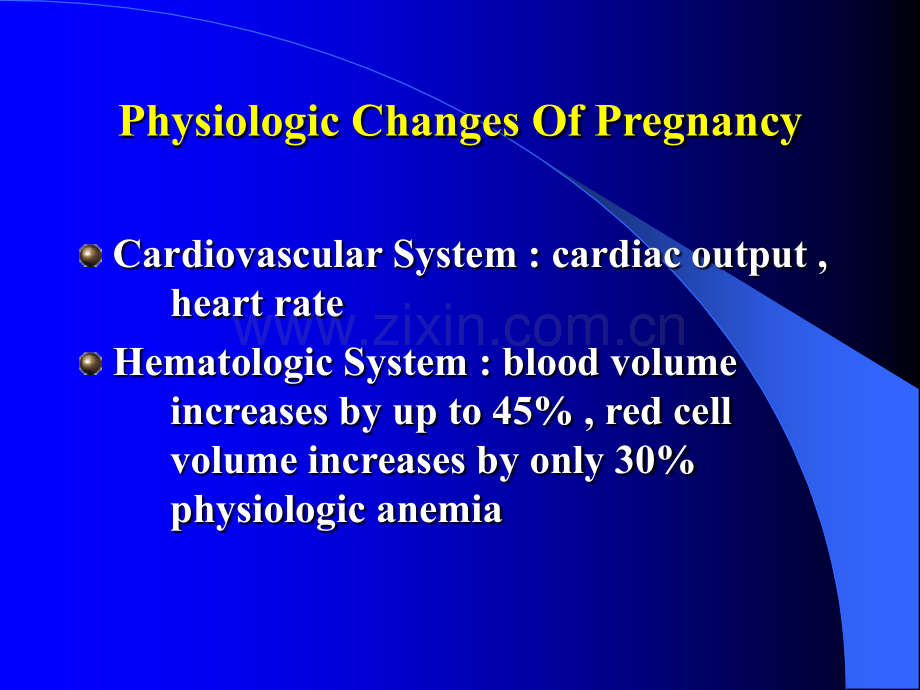 Physiologic Changes Of Pregnancy

Cardiovascular System : cardiac output , heart rate

www.zixin.com.cn

Hematologic System : blood volume increases by up to 45% , red cell volume increases by only 30% physiologic anemia